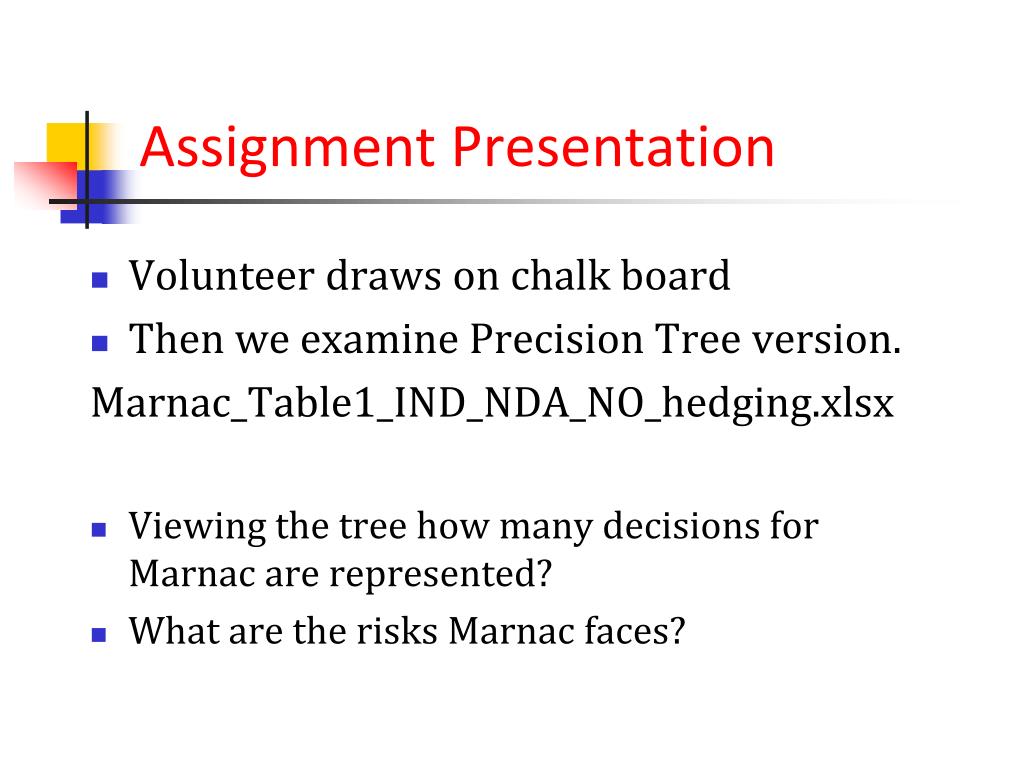 Assignment Presentation

Volunteer draws on chalk board

Then we examine Precision Tree version.

Marnac_Table1_IND_NDA_NO_hedging.xlsx

Viewing the tree how many decisions for Marnac are represented?

What are the risks Marnac faces?